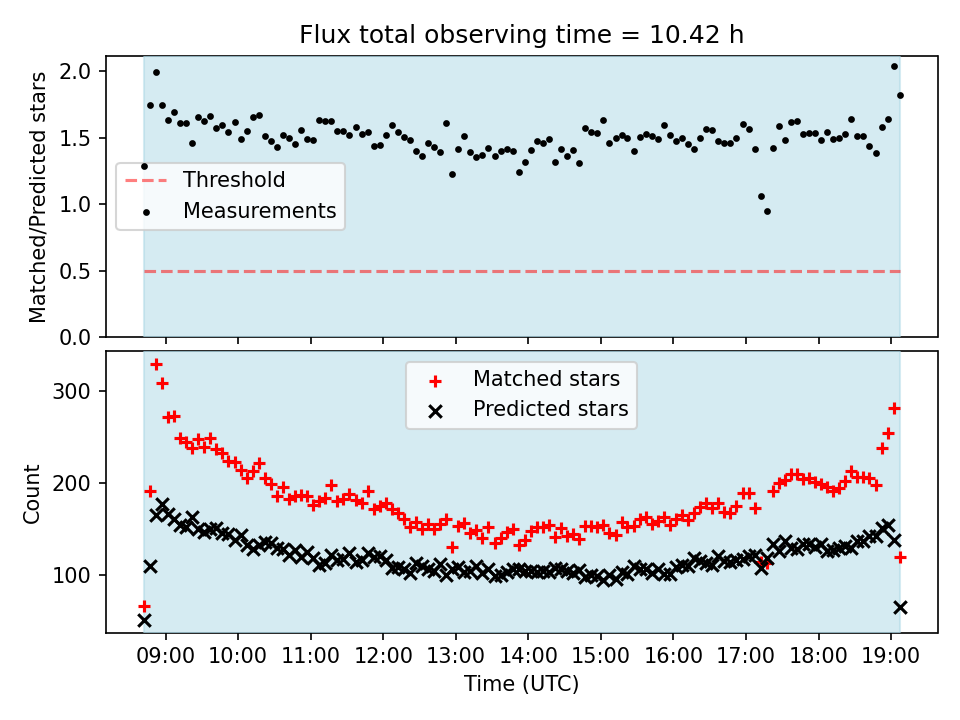 Flux total observing time = 10.42 h

Matched/Predicted stars
2.0
1.5
1.0
0.5
0.0

Threshold
Measurements

Count
300
200
100

Matched stars
Predicted stars

09:00 10:00 11:00 12:00 13:00 14:00 15:00 16:00 17:00 18:00 19:00
Time (UTC)